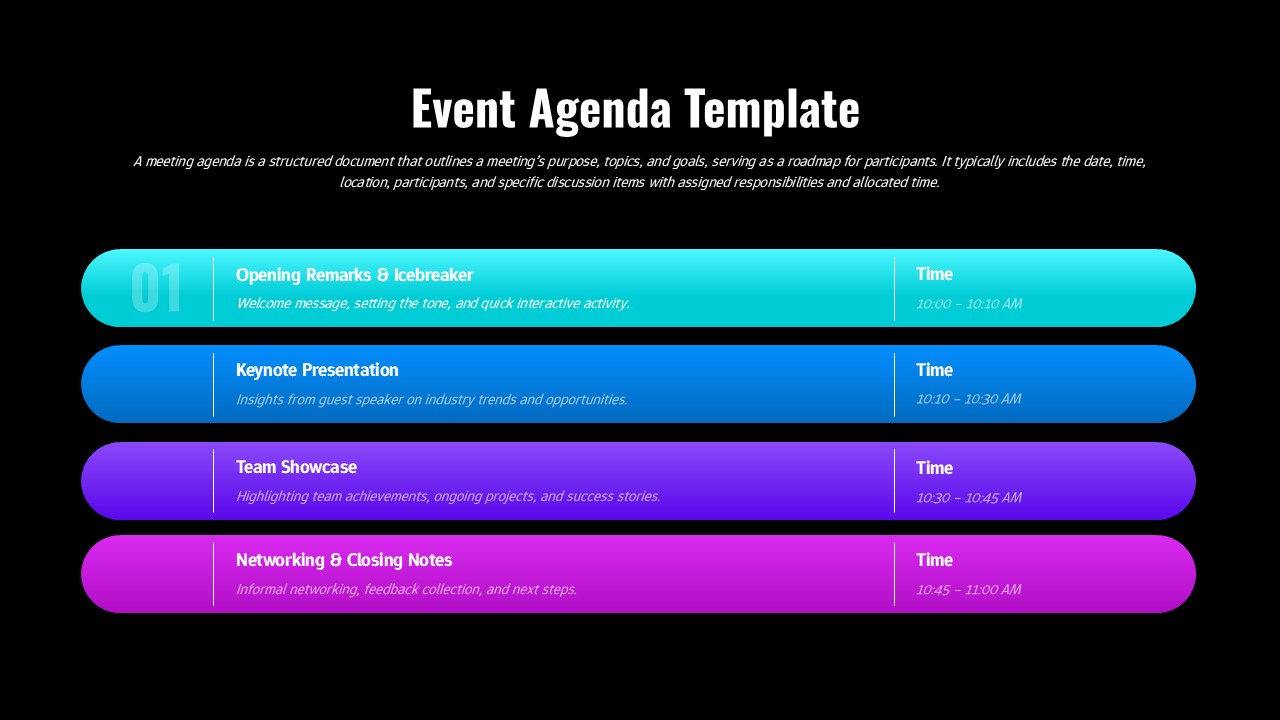 Event Agenda Template

A meeting agenda is a structured document that outlines a meeting's purpose, topics, and goals, serving as a roadmap for participants. It typically includes the date, time, location, participants, and specific discussion items with assigned responsibilities and allocated time.

01

Opening Remarks & Icebreaker
Welcome message, setting the tone, and quick interactive activity.

Time
10:00 – 10:10 AM

Keynote Presentation
Insights from guest speaker on industry trends and opportunities.

Time
10:10 – 10:30 AM

Team Showcase
Highlighting team achievements, ongoing projects, and success stories.

Time
10:30 – 10:45 AM

Networking & Closing Notes
Informal networking, feedback collection, and next steps.

Time
10:45 – 11:00 AM